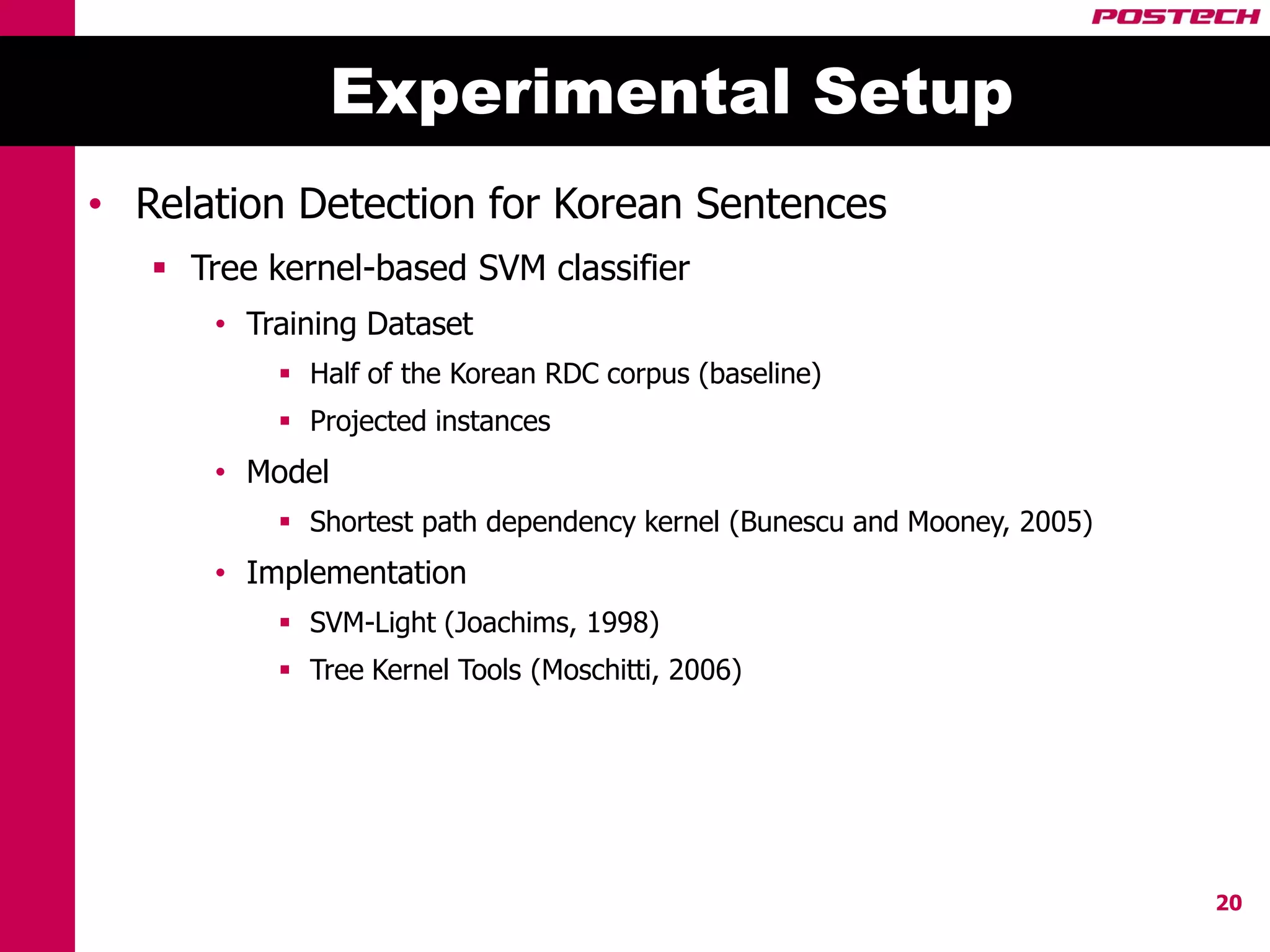 POSTECH

Experimental Setup

• Relation Detection for Korean Sentences
 ▪ Tree kernel-based SVM classifier
  • Training Dataset
   ▪ Half of the Korean RDC corpus (baseline)
   ▪ Projected instances
  • Model
   ▪ Shortest path dependency kernel (Bunescu and Mooney, 2005)
  • Implementation
   ▪ SVM-Light (Joachims, 1998)
   ▪ Tree Kernel Tools (Moschitti, 2006)

20